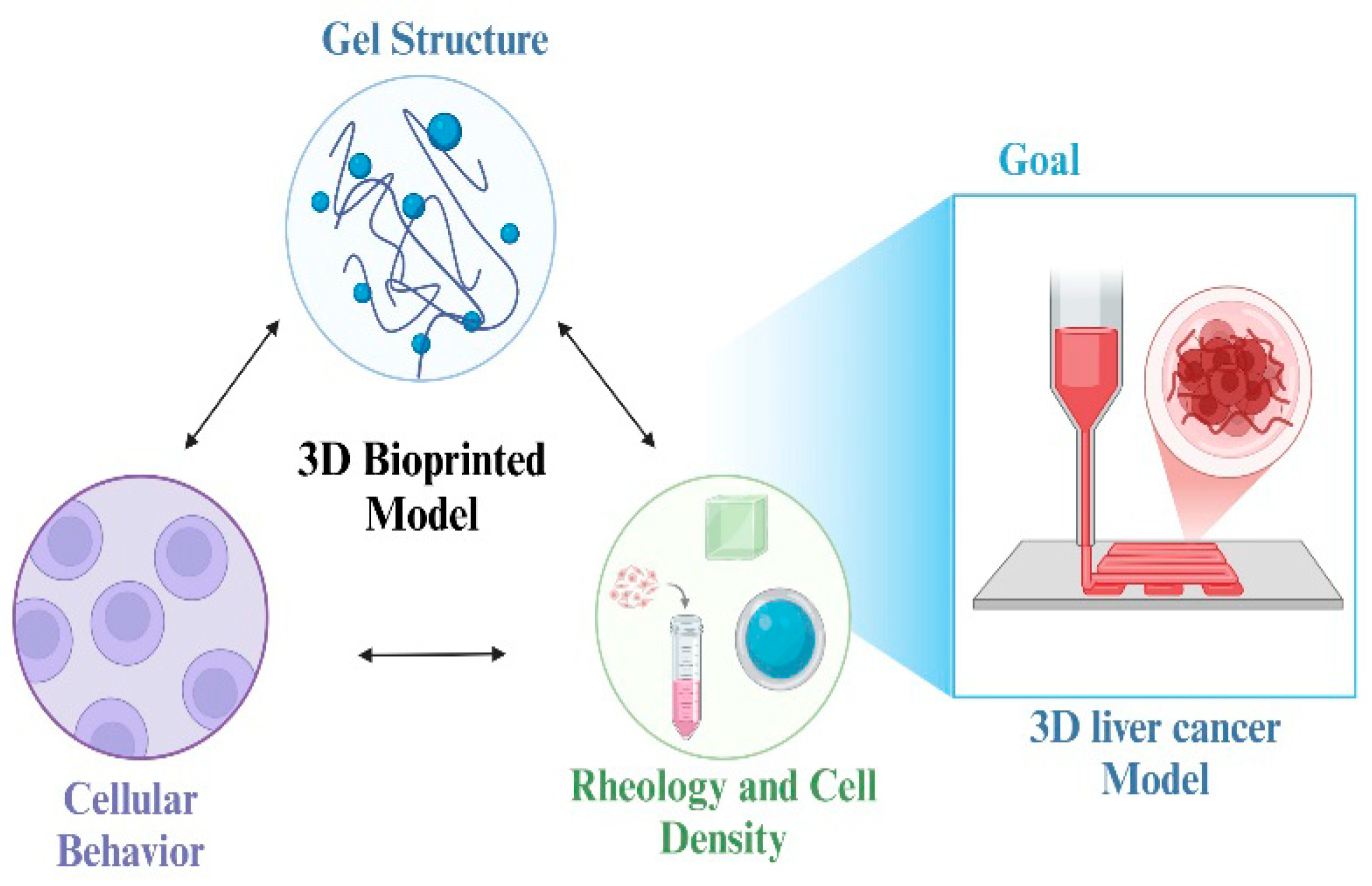 Gel Structure

Goal

3D Bioprinted Model

Cellular Behavior

Rheology and Cell Density

3D liver cancer Model